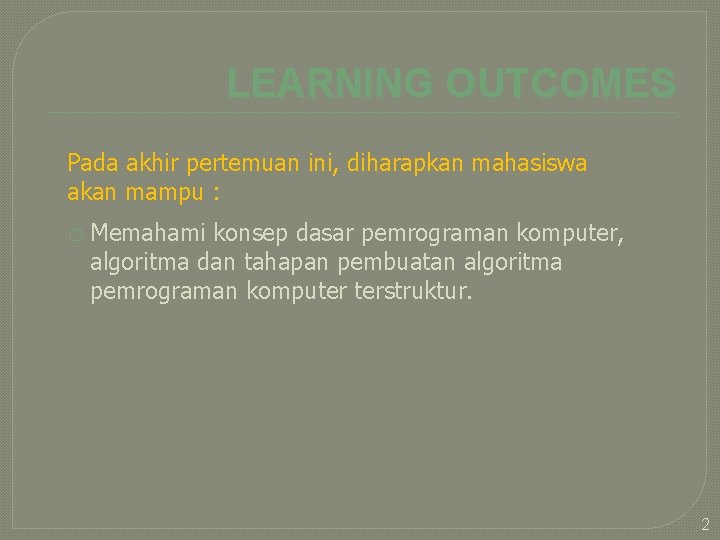 LEARNING OUTCOMES

Pada akhir pertemuan ini, diharapkan mahasiswa akan mampu :

Memahami konsep dasar pemrograman komputer, algoritma dan tahapan pembuatan algoritma pemrograman komputer terstruktur.

2